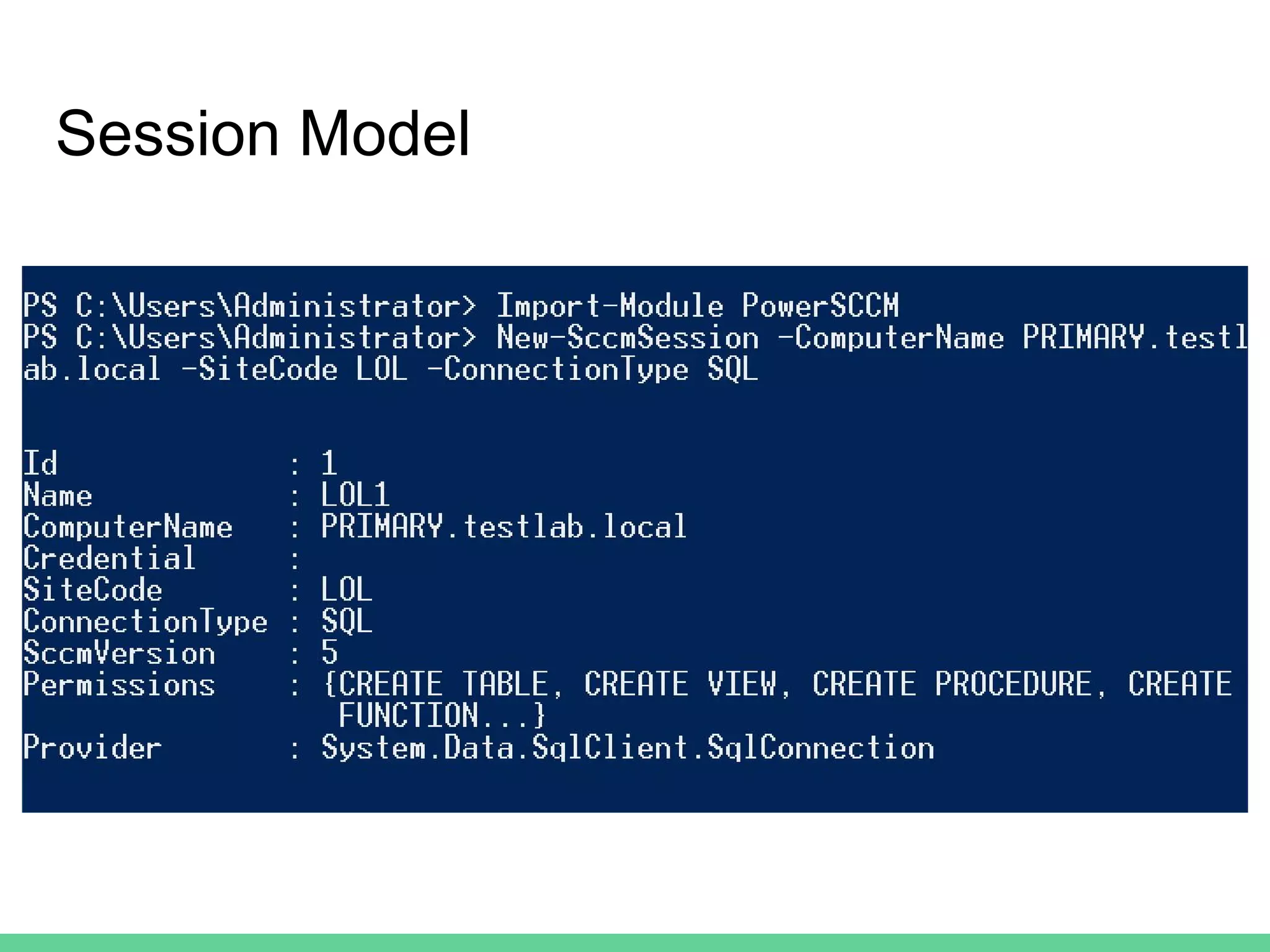 Session Model

PS C:\Users\Administrator> Import-Module PowerSCCM
PS C:\Users\Administrator> New-SccmSession -ComputerName PRIMARY.testlab.local -SiteCode LOL -ConnectionType SQL

Id : 1
Name : LOL1
ComputerName : PRIMARY.testlab.local
Credential :
SiteCode : LOL
ConnectionType : SQL
SccmVersion : 5
Permissions : {CREATE TABLE, CREATE VIEW, CREATE PROCEDURE, CREATE FUNCTION...}
Provider : System.Data.SqlClient.SqlConnection